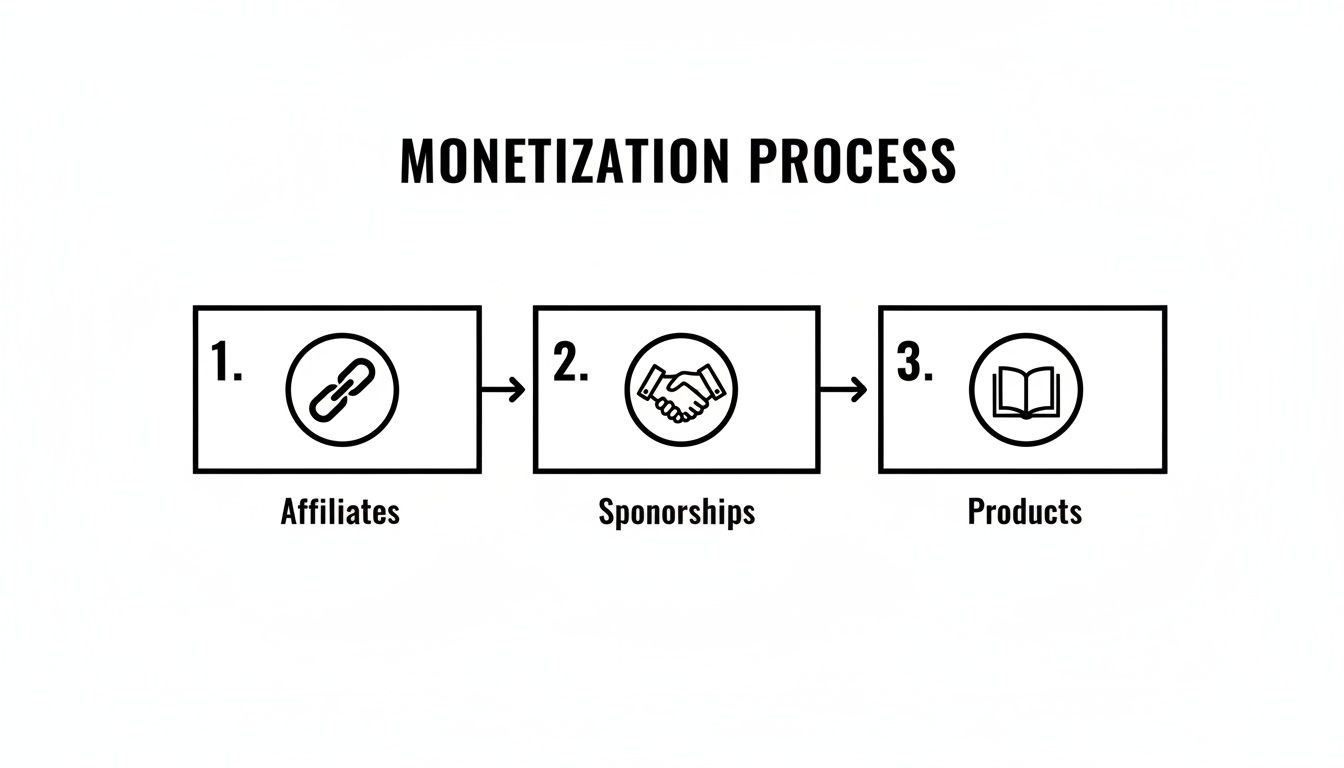 MONETIZATION PROCESS

1.

Affiliates

2.

Sponsorships

3.

Products